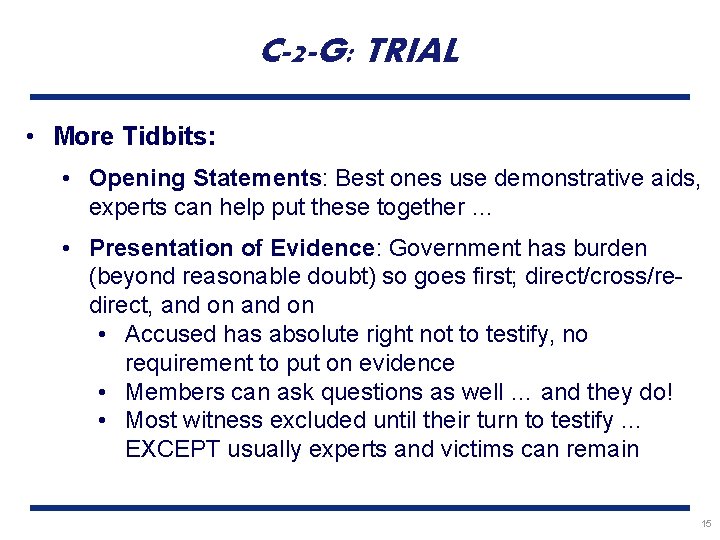 C-2-G: TRIAL

• More Tidbits:

• Opening Statements: Best ones use demonstrative aids, experts can help put these together …

• Presentation of Evidence: Government has burden (beyond reasonable doubt) so goes first; direct/cross/re-direct, and on and on

• Accused has absolute right not to testify, no requirement to put on evidence
• Members can ask questions as well … and they do!
• Most witness excluded until their turn to testify … EXCEPT usually experts and victims can remain

15